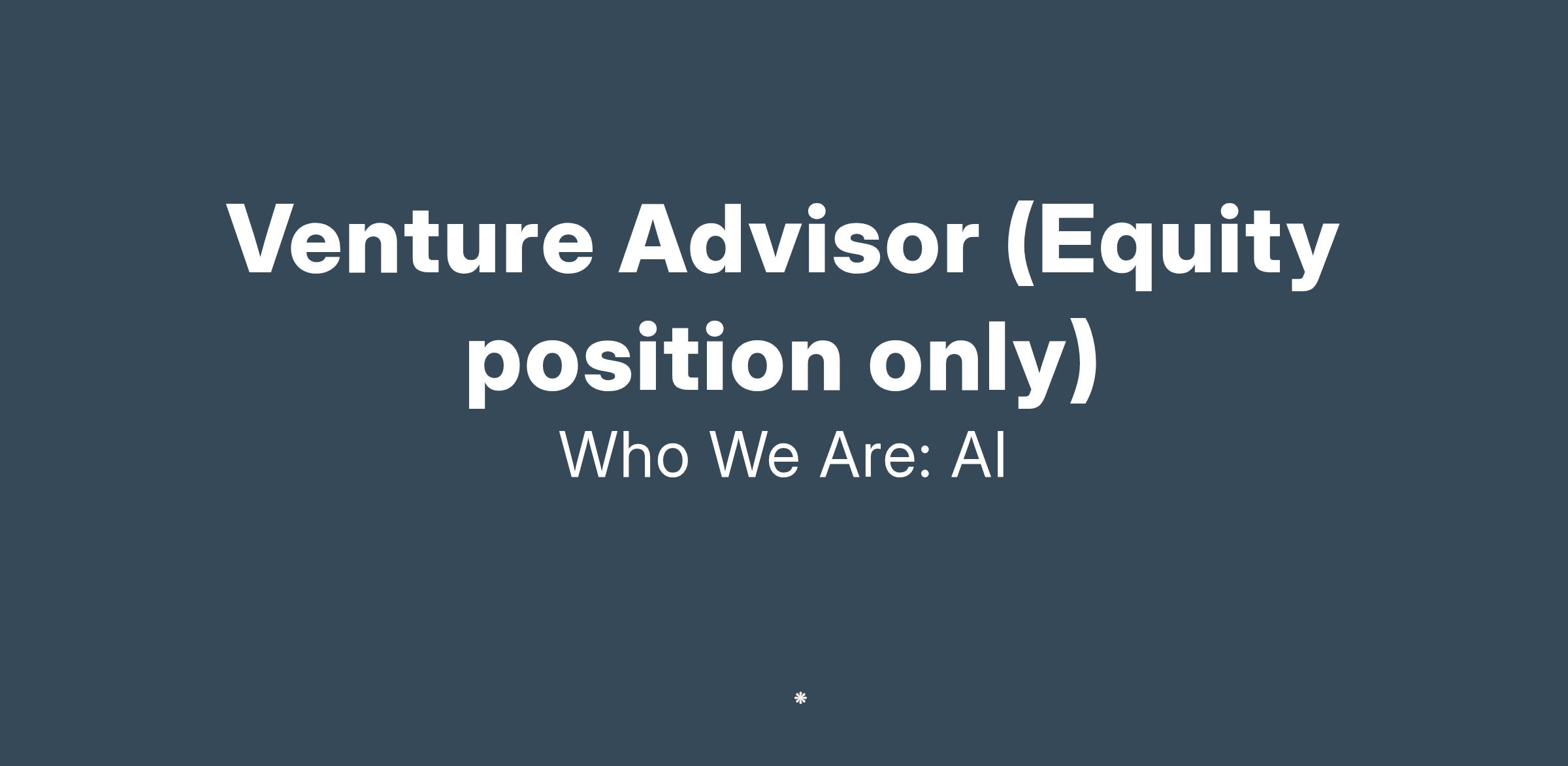 Venture Advisor (Equity position only)

Who We Are: AI

*